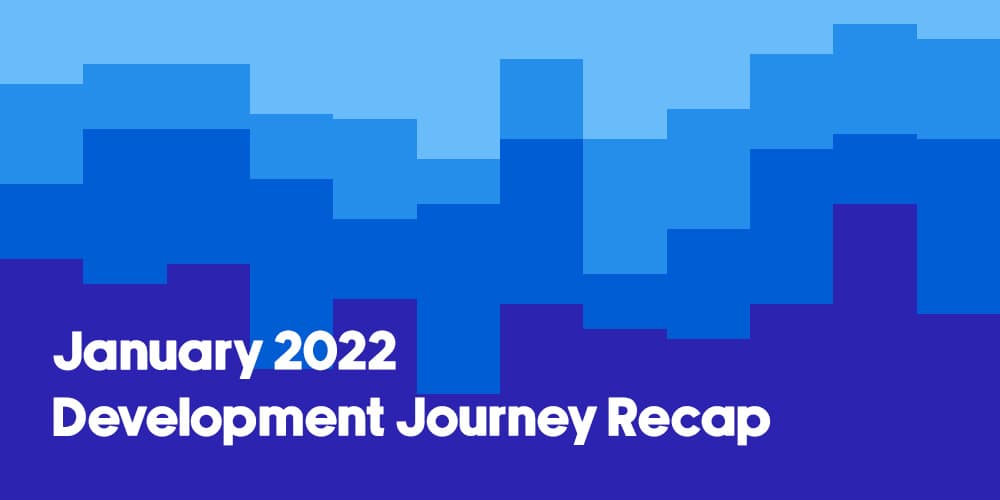 January 2022
Development Journey Recap